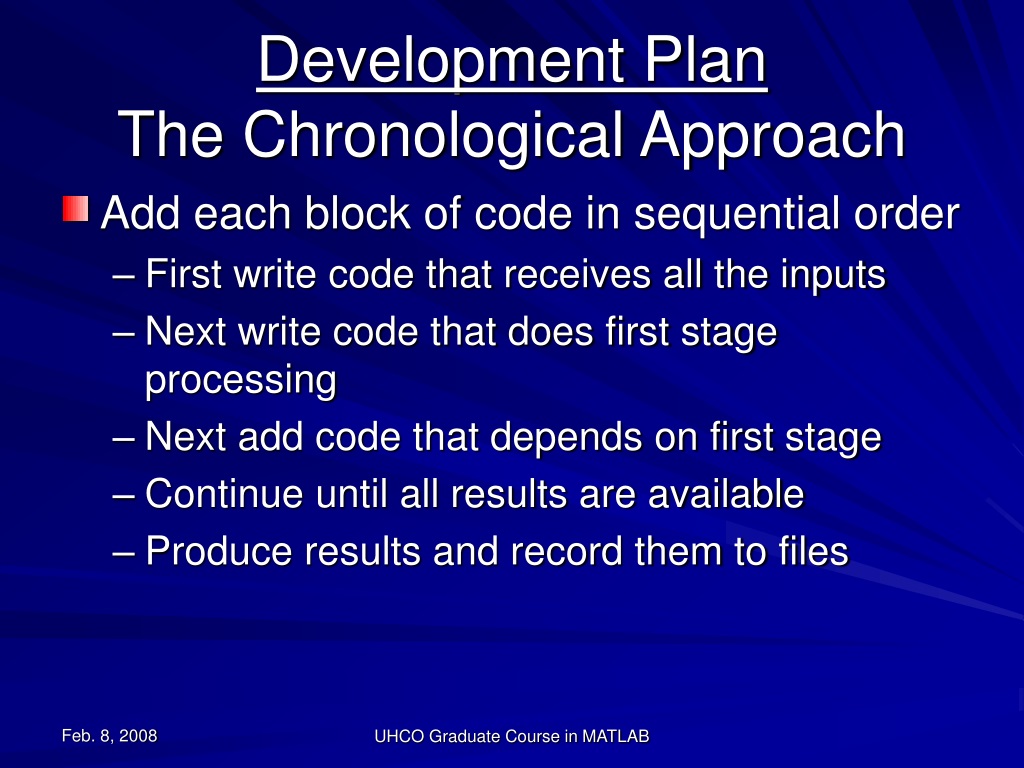 Development Plan
The Chronological Approach

Add each block of code in sequential order
– First write code that receives all the inputs
– Next write code that does first stage processing
– Next add code that depends on first stage
– Continue until all results are available
– Produce results and record them to files

Feb. 8, 2008

UHCO Graduate Course in MATLAB